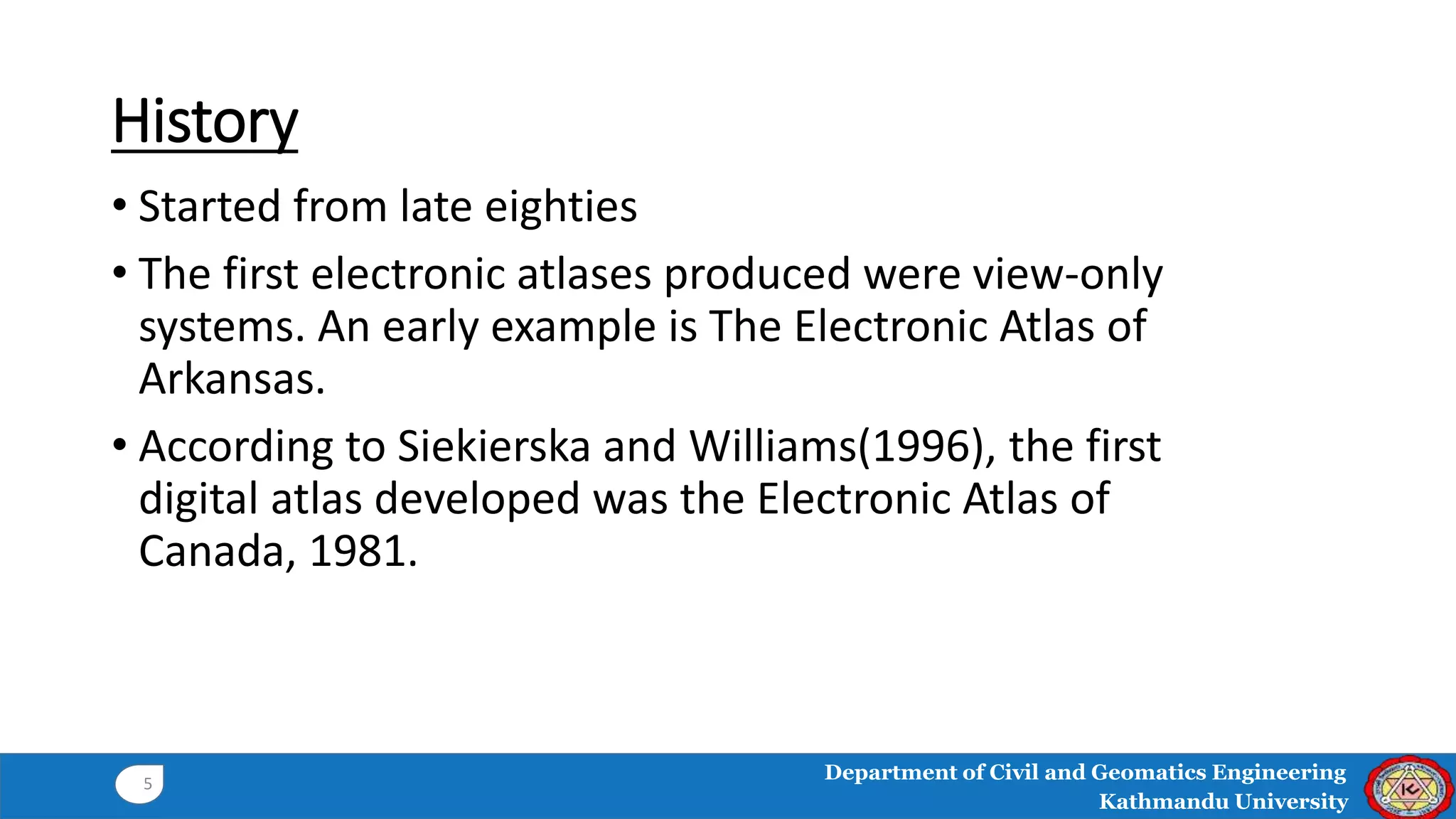 History

• Started from late eighties

• The first electronic atlases produced were view-only systems. An early example is The Electronic Atlas of Arkansas.

• According to Siekierska and Williams(1996), the first digital atlas developed was the Electronic Atlas of Canada, 1981.

5

Department of Civil and Geomatics Engineering
Kathmandu University